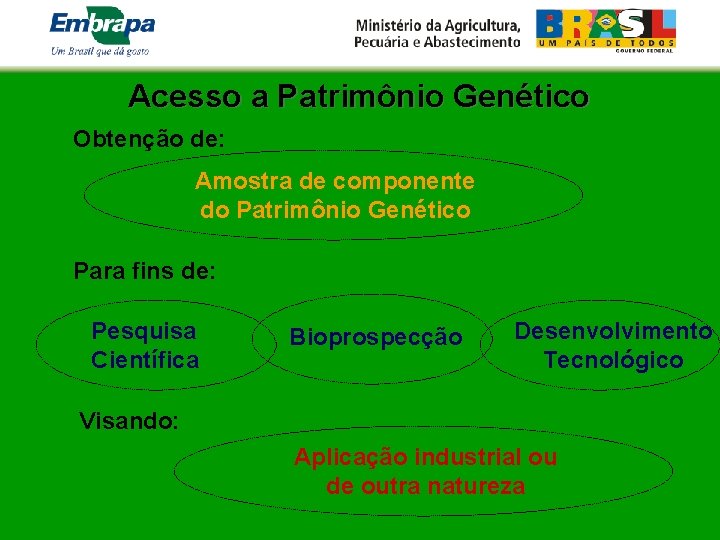 Embrapa
Um Brasil que dá gosto

Ministério da Agricultura, Pecuária e Abastecimento

BRASIL
UM PAÍS DE TODOS
GOVERNO FEDERAL

Acesso a Patrimônio Genético

Obtenção de:

Amostra de componente do Patrimônio Genético

Para fins de:

Pesquisa Científica

Bioprospecção

Desenvolvimento Tecnológico

Visando:

Aplicação industrial ou de outra natureza